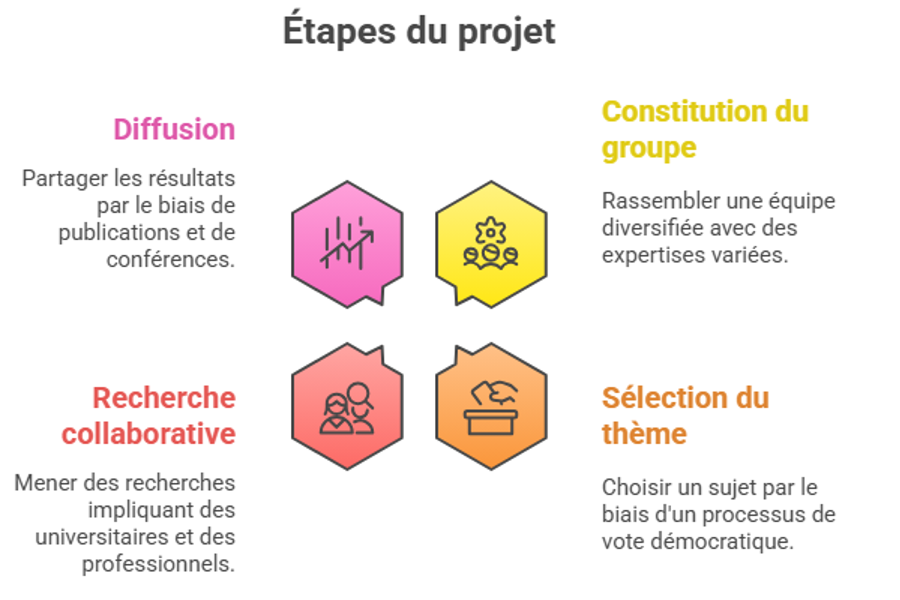 Étapes du projet

Diffusion

Partager les résultats par le biais de publications et de conférences.

Constitution du groupe

Rassembler une équipe diversifiée avec des expertises variées.

Recherche collaborative

Mener des recherches impliquant des universitaires et des professionnels.

Sélection du thème

Choisir un sujet par le biais d'un processus de vote démocratique.